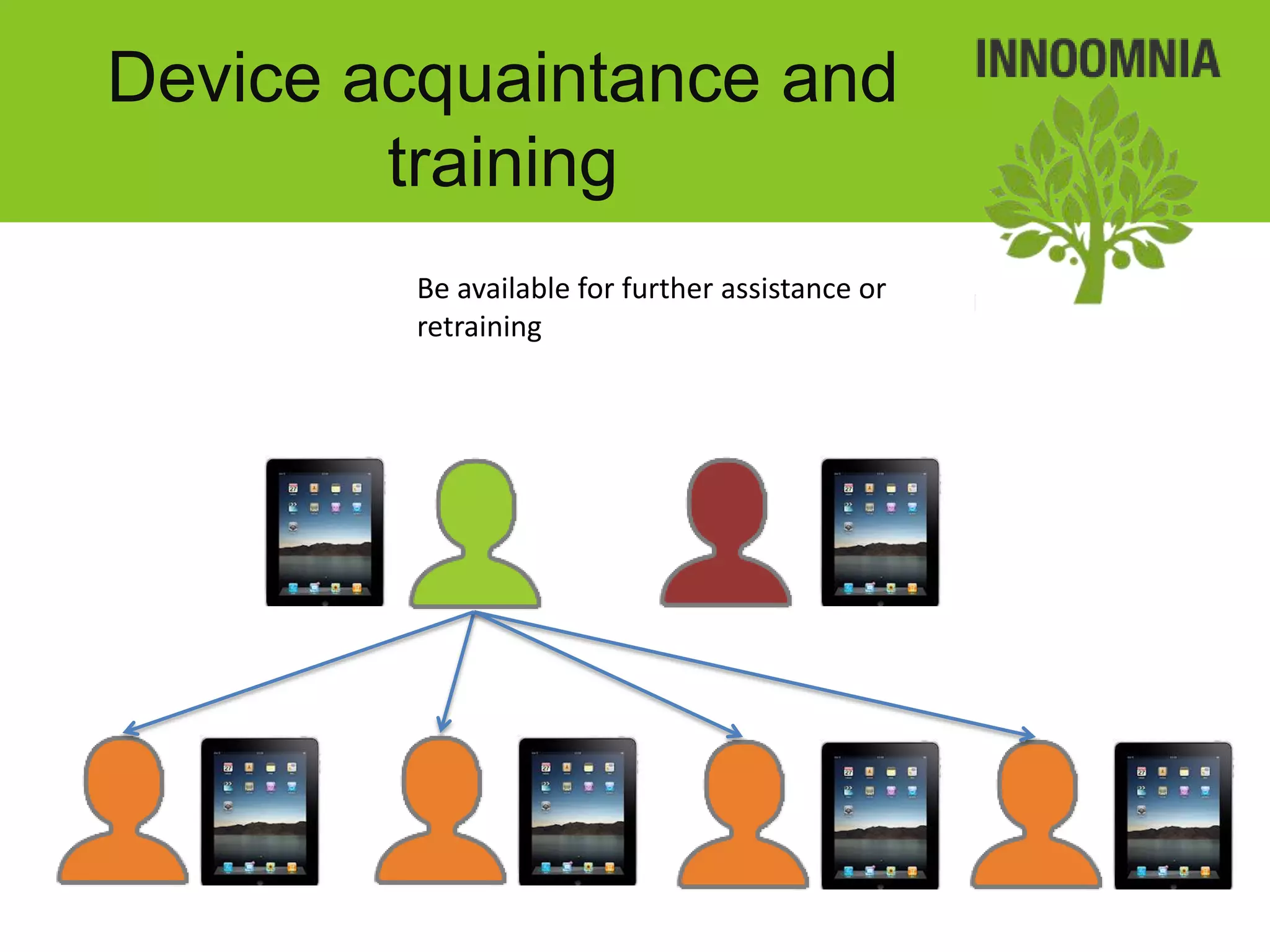 Device acquaintance and training

INNOOMNIA

Be available for further assistance or retraining